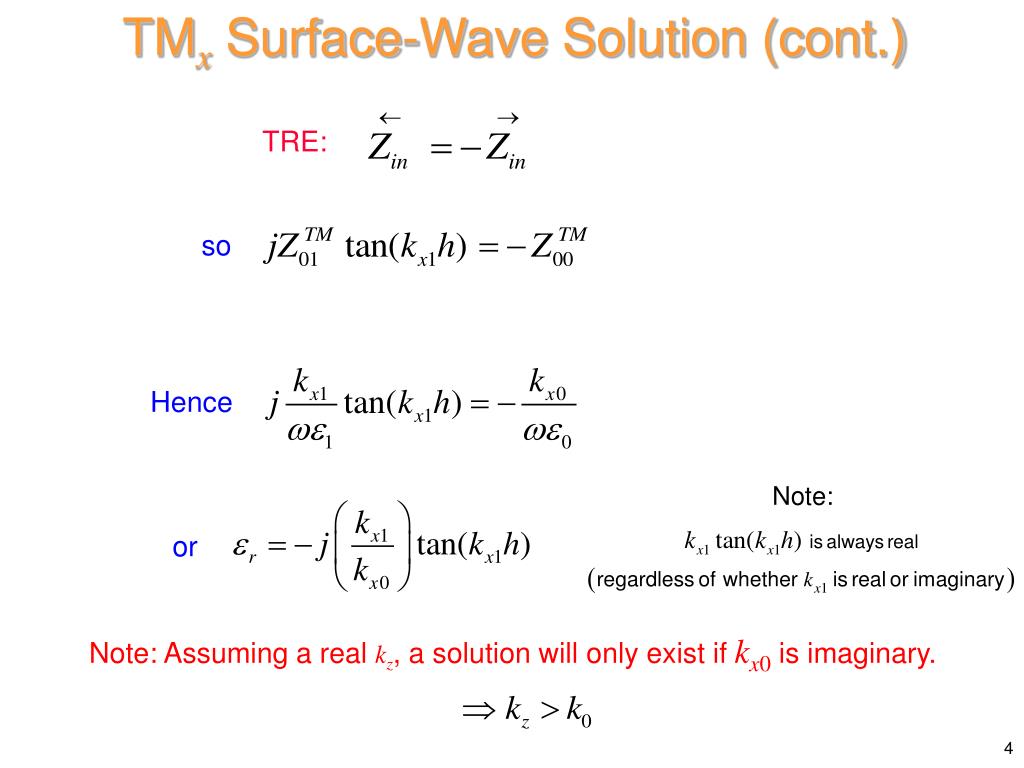 TM$_x$ Surface-Wave Solution (cont.)

TRE: $\overleftarrow{Z}_{in} = -\overrightarrow{Z}_{in}$

so $jZ_{01}^{TM} \tan(k_{x1}h) = -Z_{00}^{TM}$

Hence $j\frac{k_{x1}}{\omega\varepsilon_1}\tan(k_{x1}h) = -\frac{k_{x0}}{\omega\varepsilon_0}$

or $\varepsilon_r = -j\left(\frac{k_{x1}}{k_{x0}}\right)\tan(k_{x1}h)$

Note:

$k_{x1}\tan(k_{x1}h)$ is always real

(regardless of whether $k_{x1}$ is real or imaginary)

Note: Assuming a real $k_z$, a solution will only exist if $k_{x0}$ is imaginary.

$\Rightarrow k_z > k_0$

4